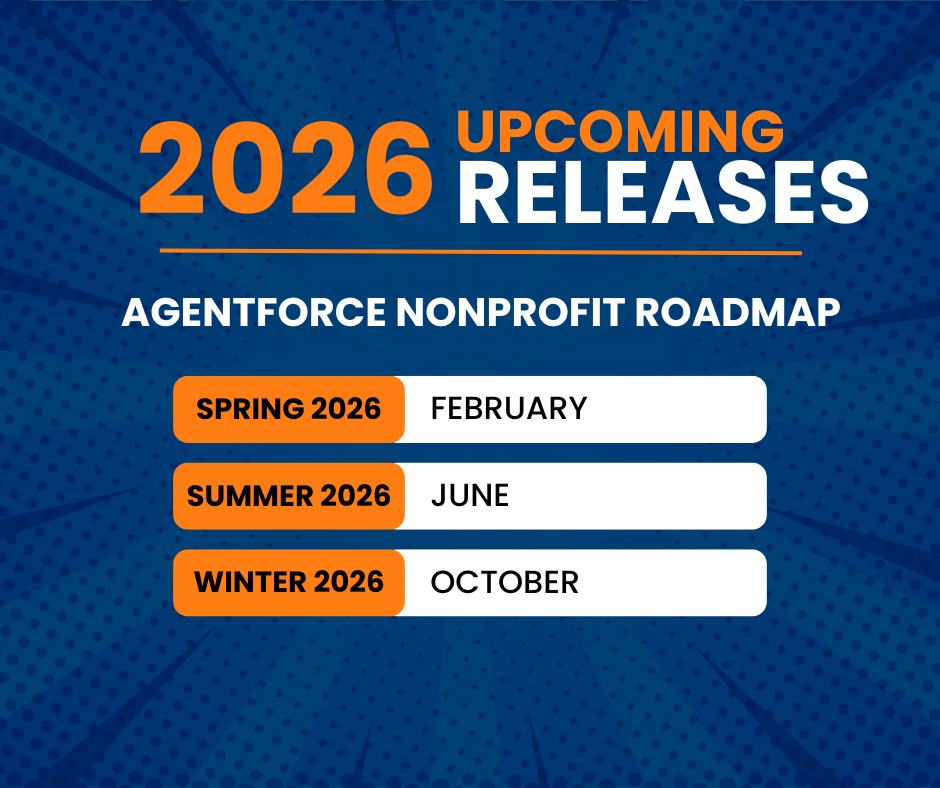 2026 UPCOMING RELEASES

AGENTFORCE NONPROFIT ROADMAP

| SPRING 2026 | FEBRUARY |
|---|---|
| SUMMER 2026 | JUNE |
| WINTER 2026 | OCTOBER |